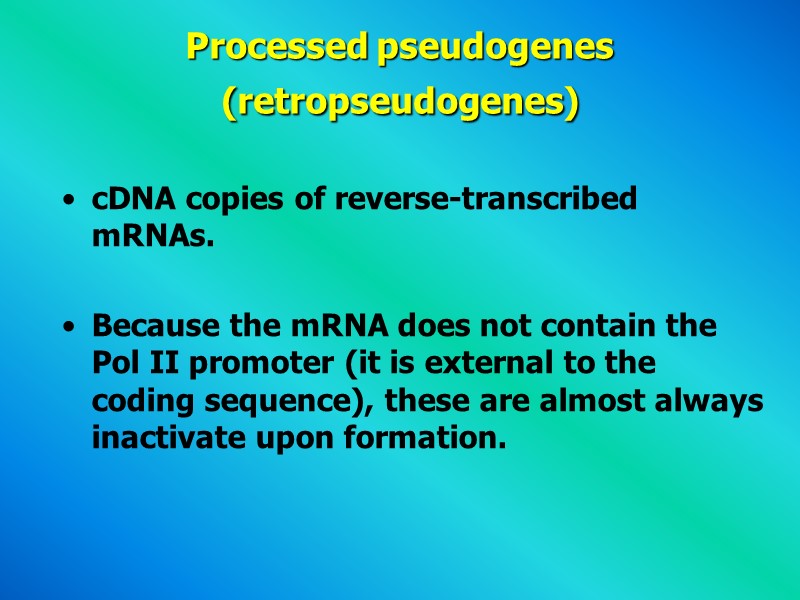 Processed pseudogenes
(retropseudogenes)

• cDNA copies of reverse-transcribed mRNAs.

• Because the mRNA does not contain the Pol II promoter (it is external to the coding sequence), these are almost always inactivate upon formation.